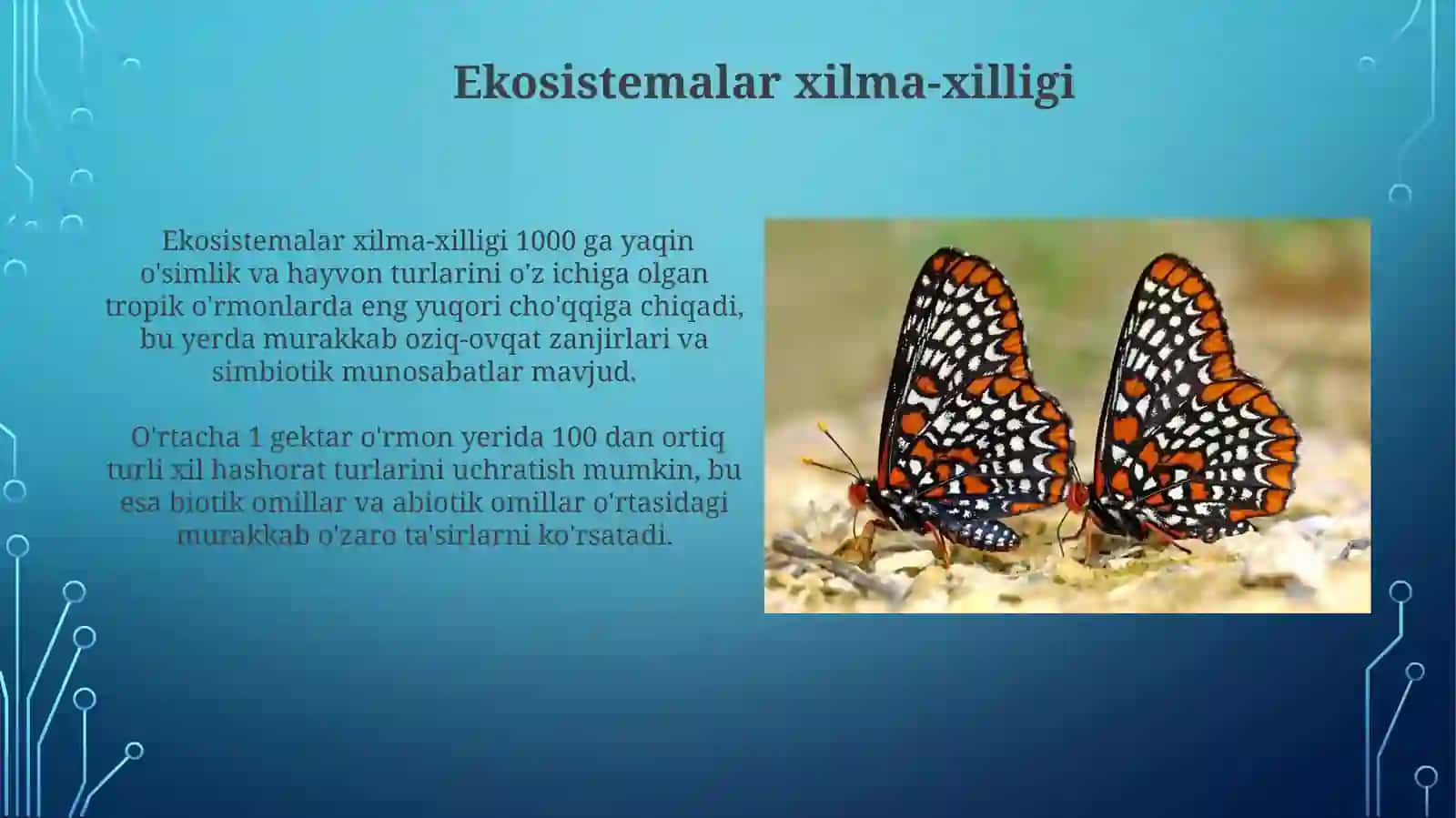 Ekosistemalar xilma-xilligi

Ekosistemalar xilma-xilligi 1000 ga yaqin o'simlik va hayvon turlarini o'z ichiga olgan tropik o'rmonlarda eng yuqori cho'qqiga chiqadi, bu yerda murakkab oziq-ovqat zanjirlari va simbiotik munosabatlar mavjud.

O'rtacha 1 gektar o'rmon yerida 100 dan ortiq turli xil hashorat turlarini uchratish mumkin, bu esa biotik omillar va abiotik omillar o'rtasidagi murakkab o'zaro ta'sirlarni ko'rsatadi.